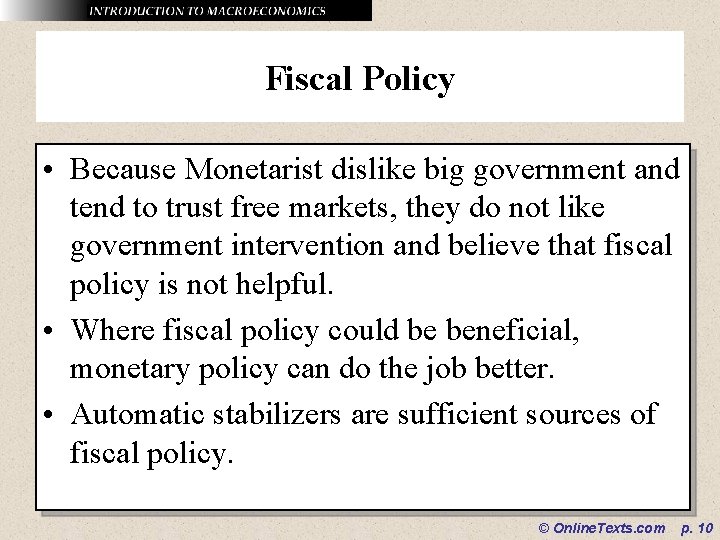 INTRODUCTION TO MACROECONOMICS

Fiscal Policy

• Because Monetarist dislike big government and tend to trust free markets, they do not like government intervention and believe that fiscal policy is not helpful.

• Where fiscal policy could be beneficial, monetary policy can do the job better.

• Automatic stabilizers are sufficient sources of fiscal policy.

© OnlineTexts.com p. 10